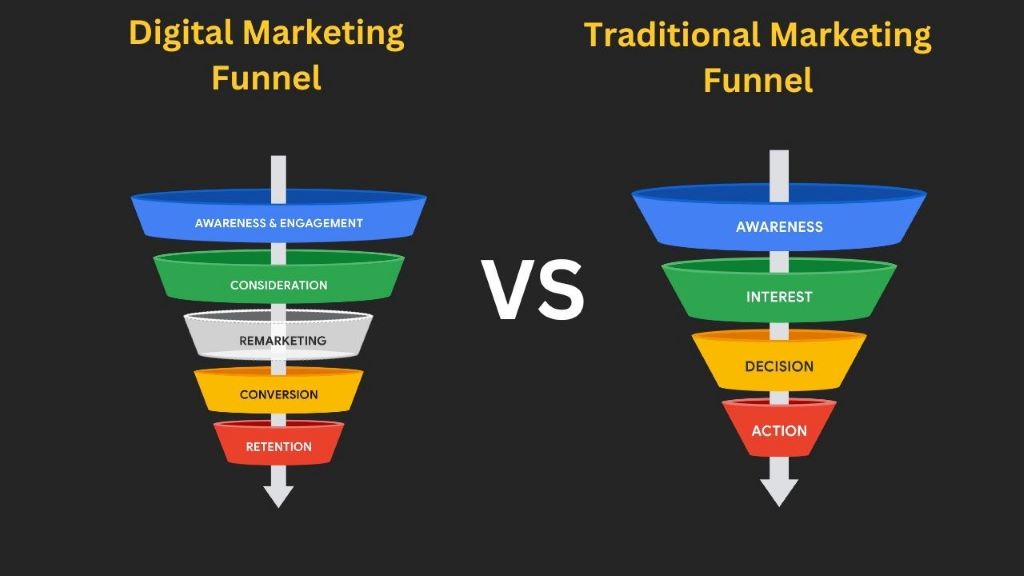 Digital Marketing Funnel

AWARENESS & ENGAGEMENT
CONSIDERATION
REMARKETING
CONVERSION
RETENTION

VS

Traditional Marketing Funnel

AWARENESS
INTEREST
DECISION
ACTION